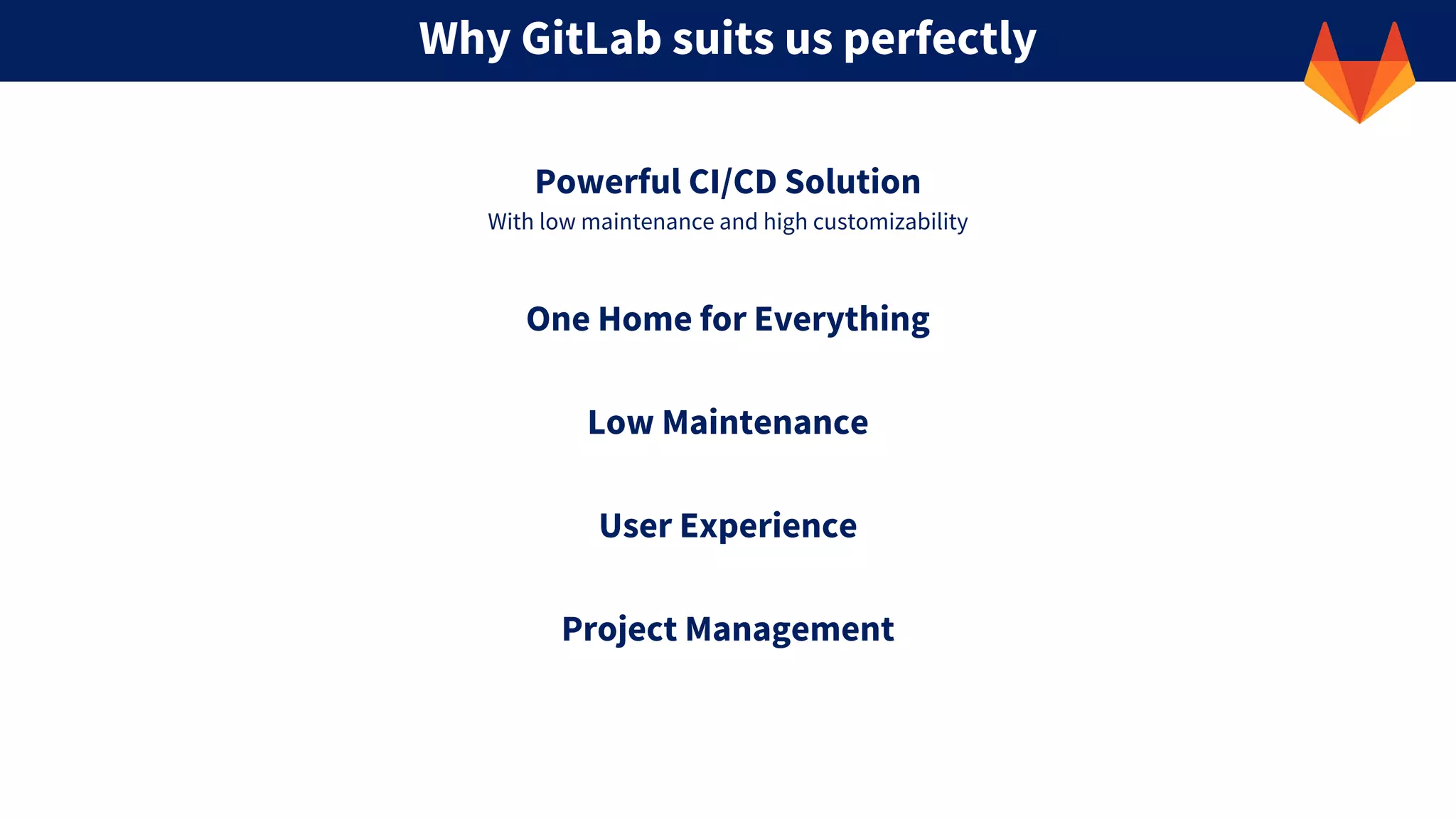 Why GitLab suits us perfectly

Powerful CI/CD Solution
With low maintenance and high customizability

One Home for Everything

Low Maintenance

User Experience

Project Management